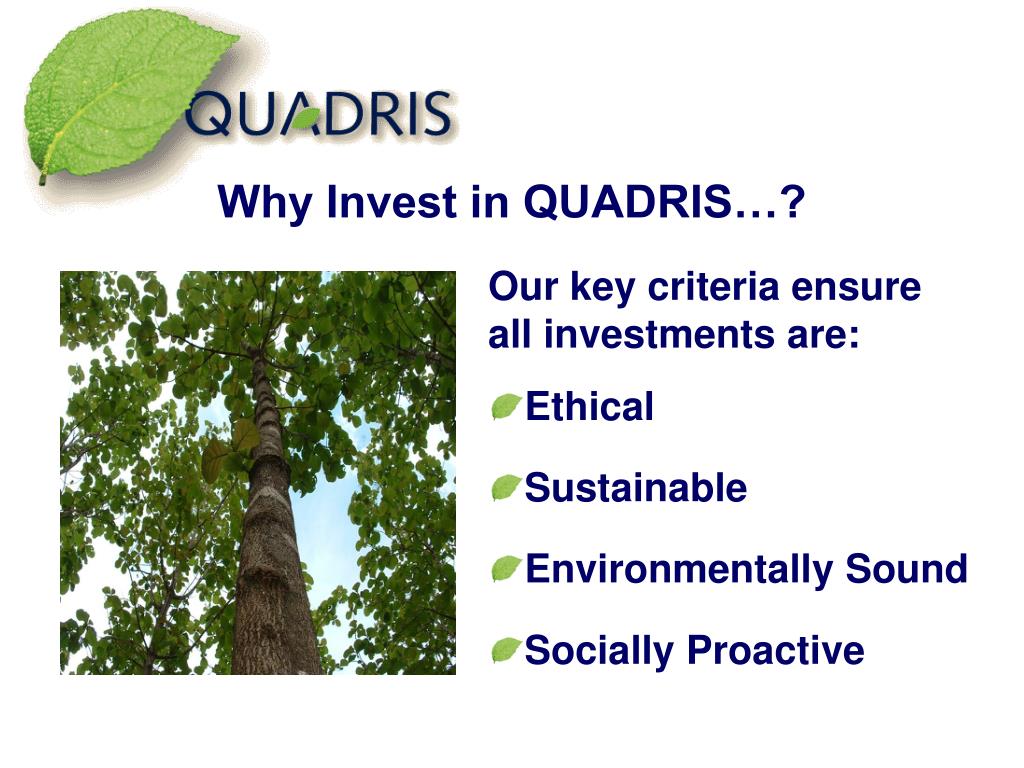 QUADRIS

Why Invest in QUADRIS…?

Our key criteria ensure all investments are:

Ethical

Sustainable

Environmentally Sound

Socially Proactive